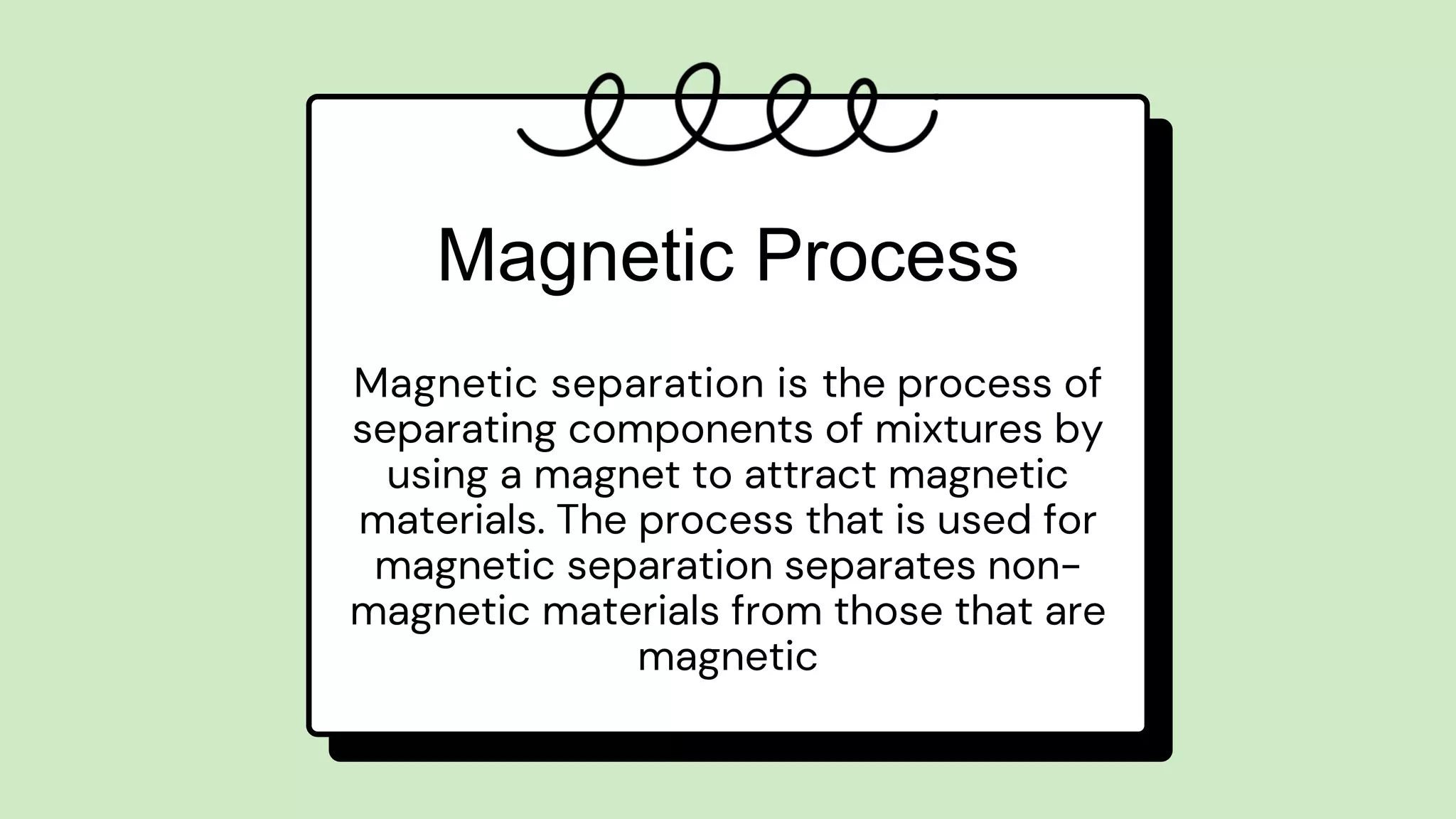 Magnetic Process

Magnetic separation is the process of separating components of mixtures by using a magnet to attract magnetic materials. The process that is used for magnetic separation separates non-magnetic materials from those that are magnetic